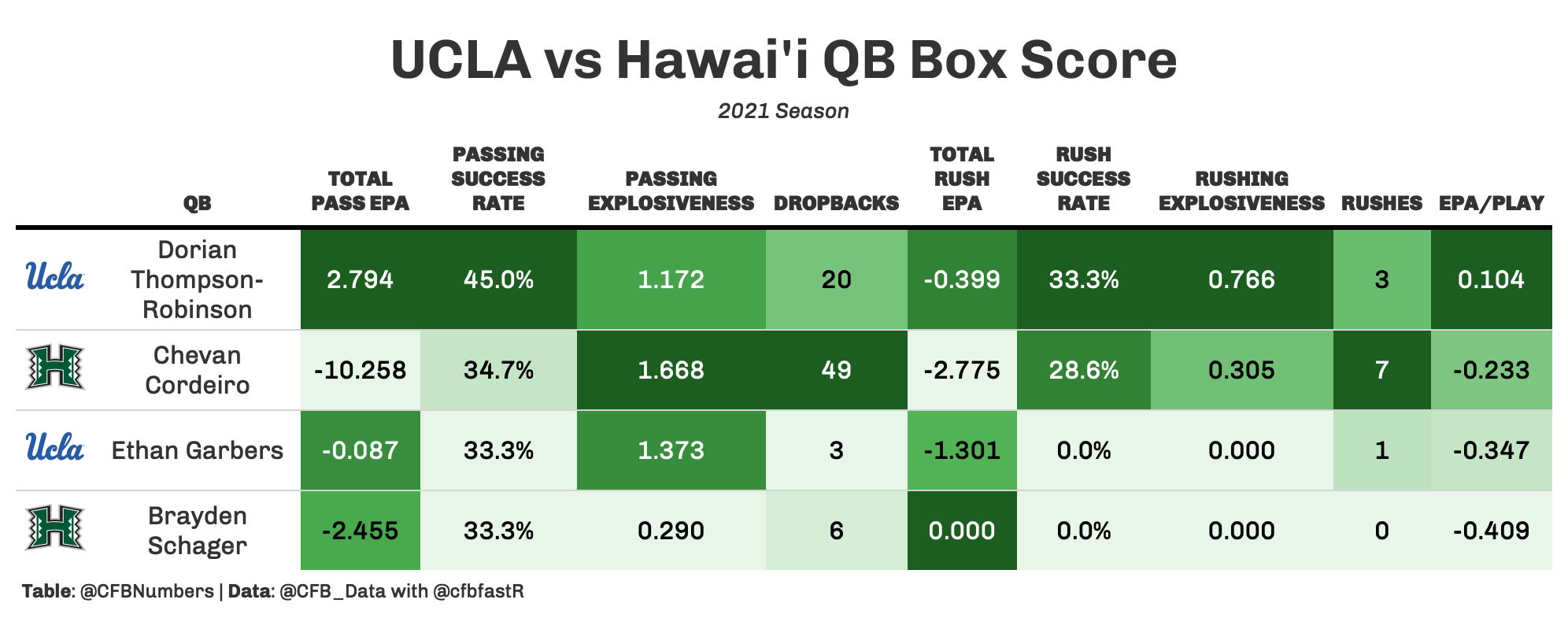 UCLA vs Hawai'i QB Box Score

2021 Season

| | QB | TOTAL PASS EPA | PASSING SUCCESS RATE | PASSING EXPLOSIVENESS | DROPBACKS | TOTAL RUSH EPA | RUSH SUCCESS RATE | RUSHING EXPLOSIVENESS | RUSHES | EPA/PLAY |
|---|---|---|---|---|---|---|---|---|---|---|
| Ucla | Dorian Thompson-Robinson | 2.794 | 45.0% | 1.172 | 20 | -0.399 | 33.3% | 0.766 | 3 | 0.104 |
| H | Chevan Cordeiro | -10.258 | 34.7% | 1.668 | 49 | -2.775 | 28.6% | 0.305 | 7 | -0.233 |
| Ucla | Ethan Garbers | -0.087 | 33.3% | 1.373 | 3 | -1.301 | 0.0% | 0.000 | 1 | -0.347 |
| H | Brayden Schager | -2.455 | 33.3% | 0.290 | 6 | 0.000 | 0.0% | 0.000 | 0 | -0.409 |

Table: @CFBNumbers | Data: @CFB_Data with @cfbfastR